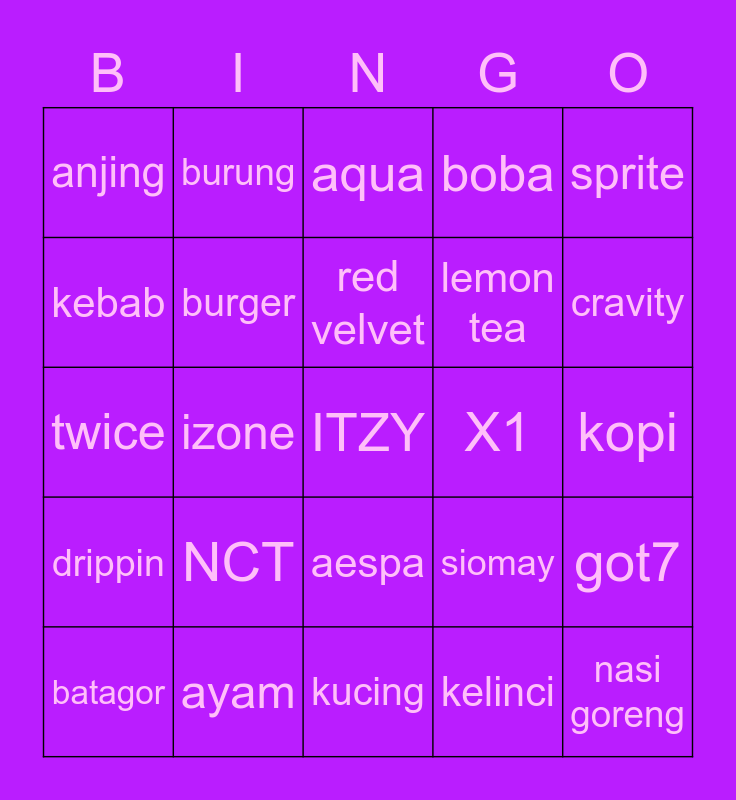 | B | I | N | G | O |
|---|---|---|---|---|
| anjing | burung | aqua | boba | sprite |
| kebab | burger | red velvet | lemon tea | cravity |
| twice | izone | ITZY | X1 | kopi |
| drippin | NCT | aespa | siomay | got7 |
| batagor | ayam | kucing | kelinci | nasi goreng |